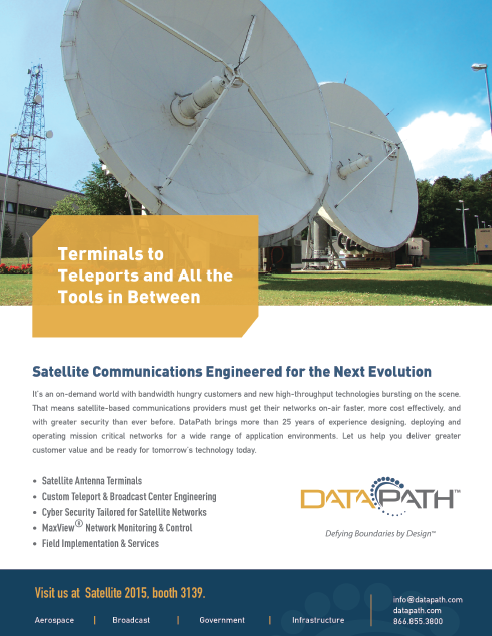 Terminals to Teleports and All the Tools in Between

Satellite Communications Engineered for the Next Evolution

It's an on-demand world with bandwidth hungry customers and new high-throughput technologies bursting on the scene. That means satellite-based communications providers must get their networks on-air faster, more cost effectively, and with greater security than ever before. DataPath brings more than 25 years of experience designing, deploying and operating mission critical networks for a wide range of application environments. Let us help you deliver greater customer value and be ready for tomorrow's technology today.

• Satellite Antenna Terminals
• Custom Teleport & Broadcast Center Engineering
• Cyber Security Tailored for Satellite Networks
• MaxView® Network Monitoring & Control
• Field Implementation & Services

DATAPATH™
Defying Boundaries by Design™

Visit us at Satellite 2015, booth 3139.

Aerospace | Broadcast | Government | Infrastructure

info@datapath.com
datapath.com
866.855.3800